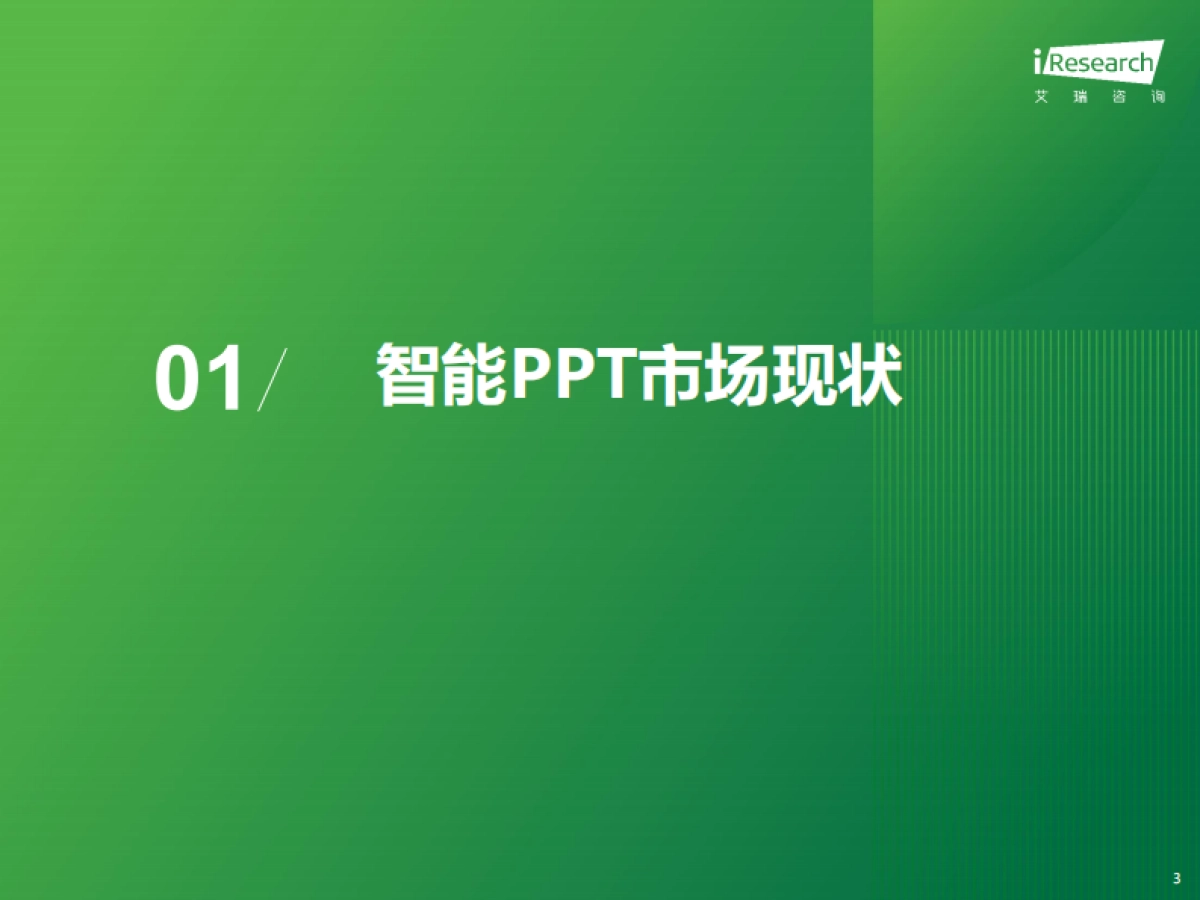 iResearch
艾 瑞 咨 询

01/ 智能PPT市场现状

3